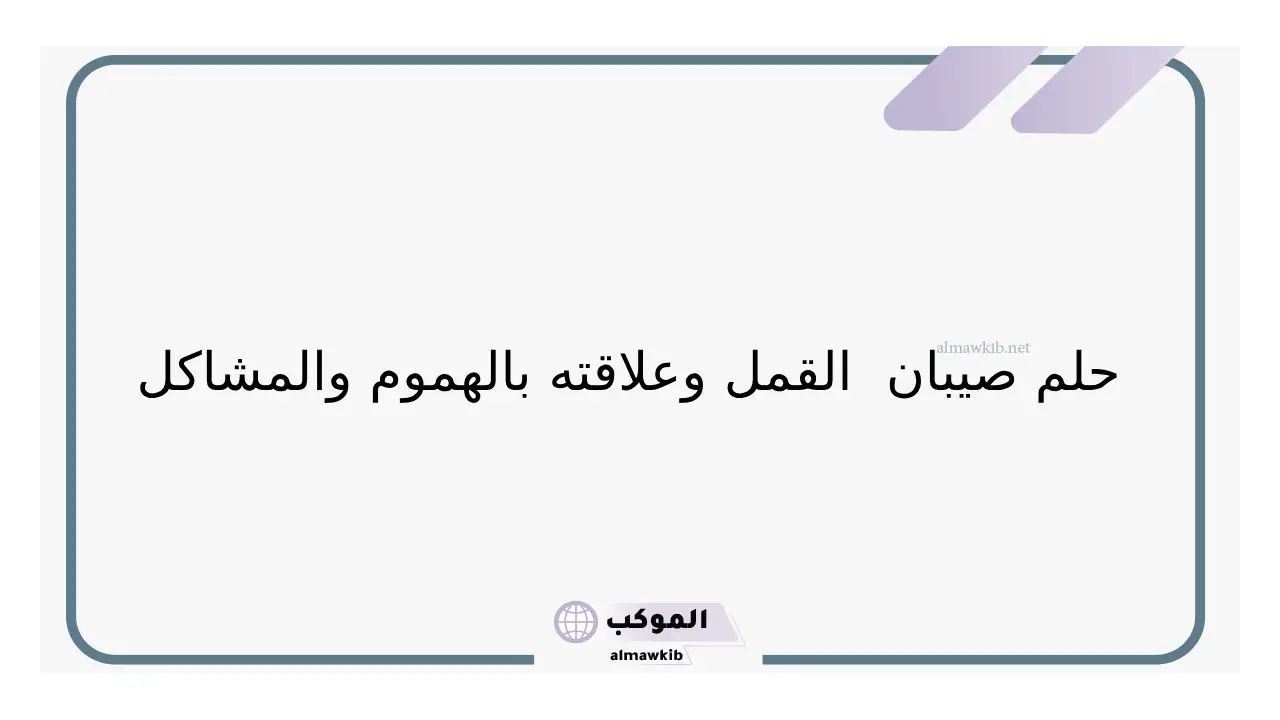 almawkib.net

حلم صيبان القمل وعلاقته بالهموم والمشاكل

الموكب
almawkib